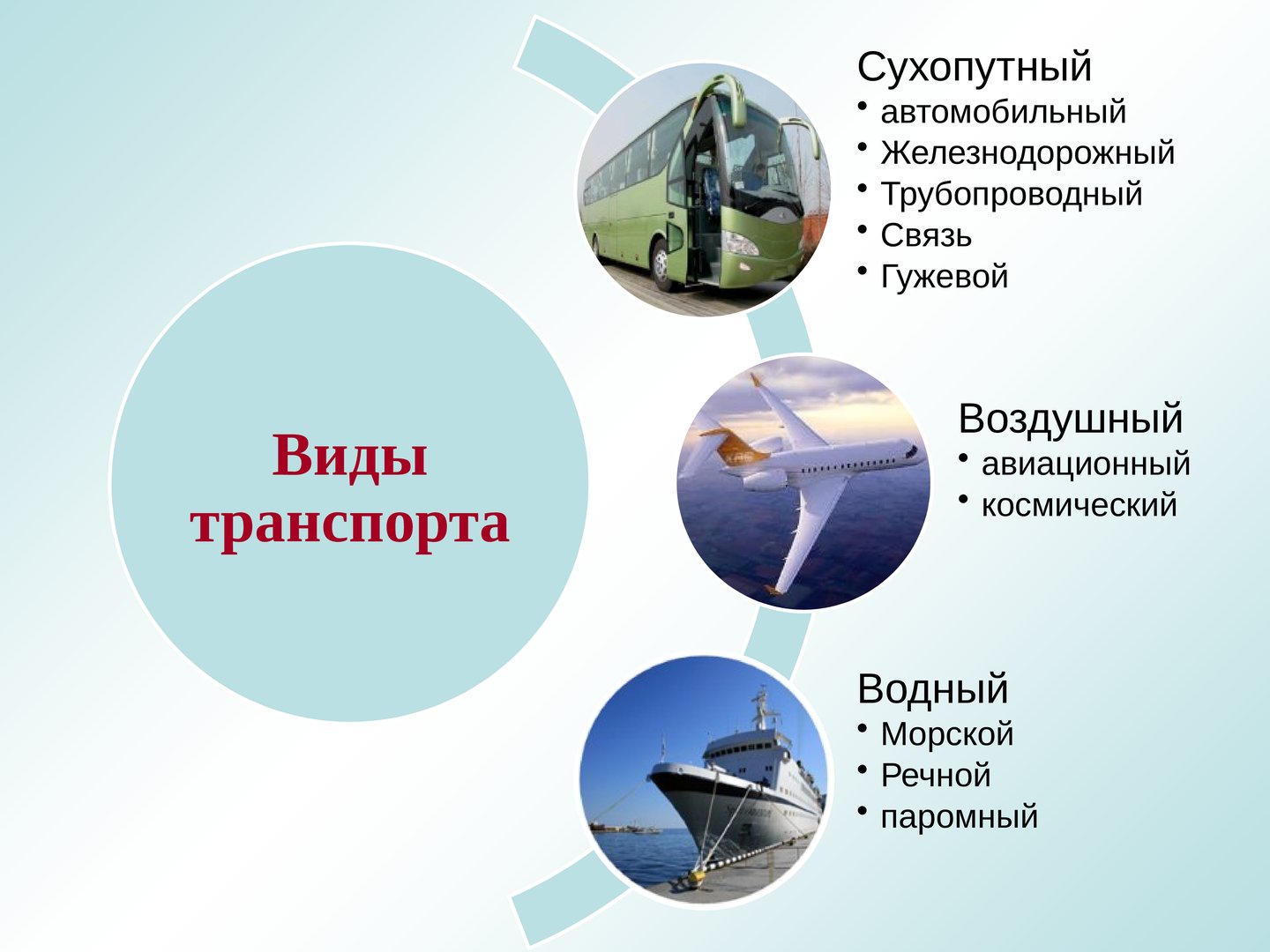 Виды транспорта

Сухопутный
• автомобильный
• Железнодорожный
• Трубопроводный
• Связь
• Гужевой

Воздушный
• авиационный
• космический

Водный
• Морской
• Речной
• паромный